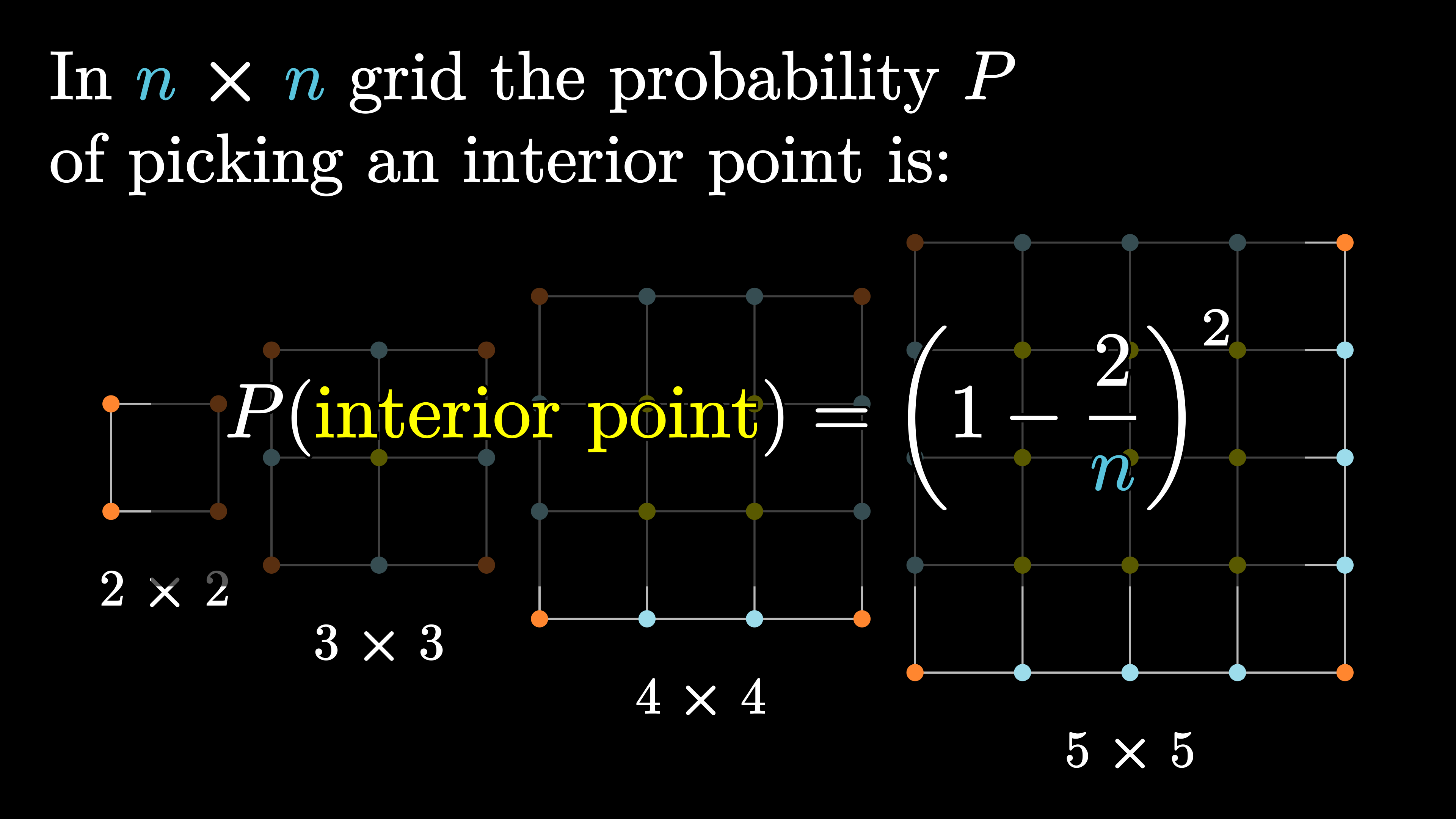 In $n \times n$ grid the probability $P$ of picking an interior point is:

$P(\text{interior point}) = \left(1 - \frac{2}{n}\right)^2$

$2 \times 2$

$3 \times 3$

$4 \times 4$

$5 \times 5$